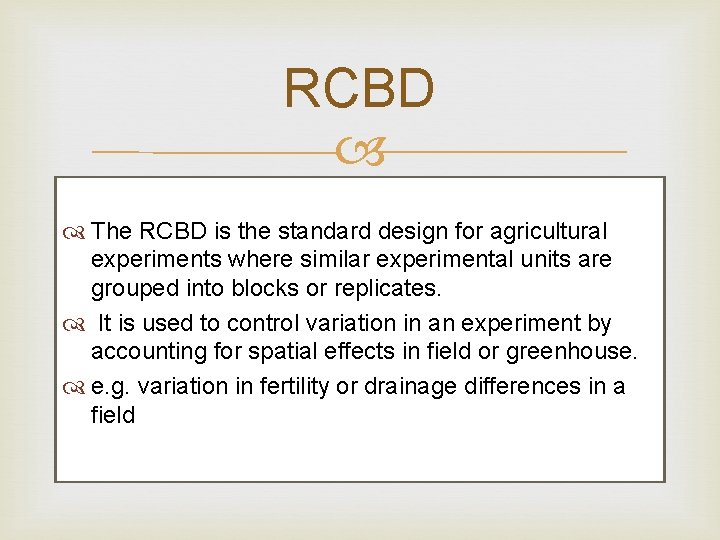 RCBD

The RCBD is the standard design for agricultural experiments where similar experimental units are grouped into blocks or replicates.

It is used to control variation in an experiment by accounting for spatial effects in field or greenhouse.

e.g. variation in fertility or drainage differences in a field